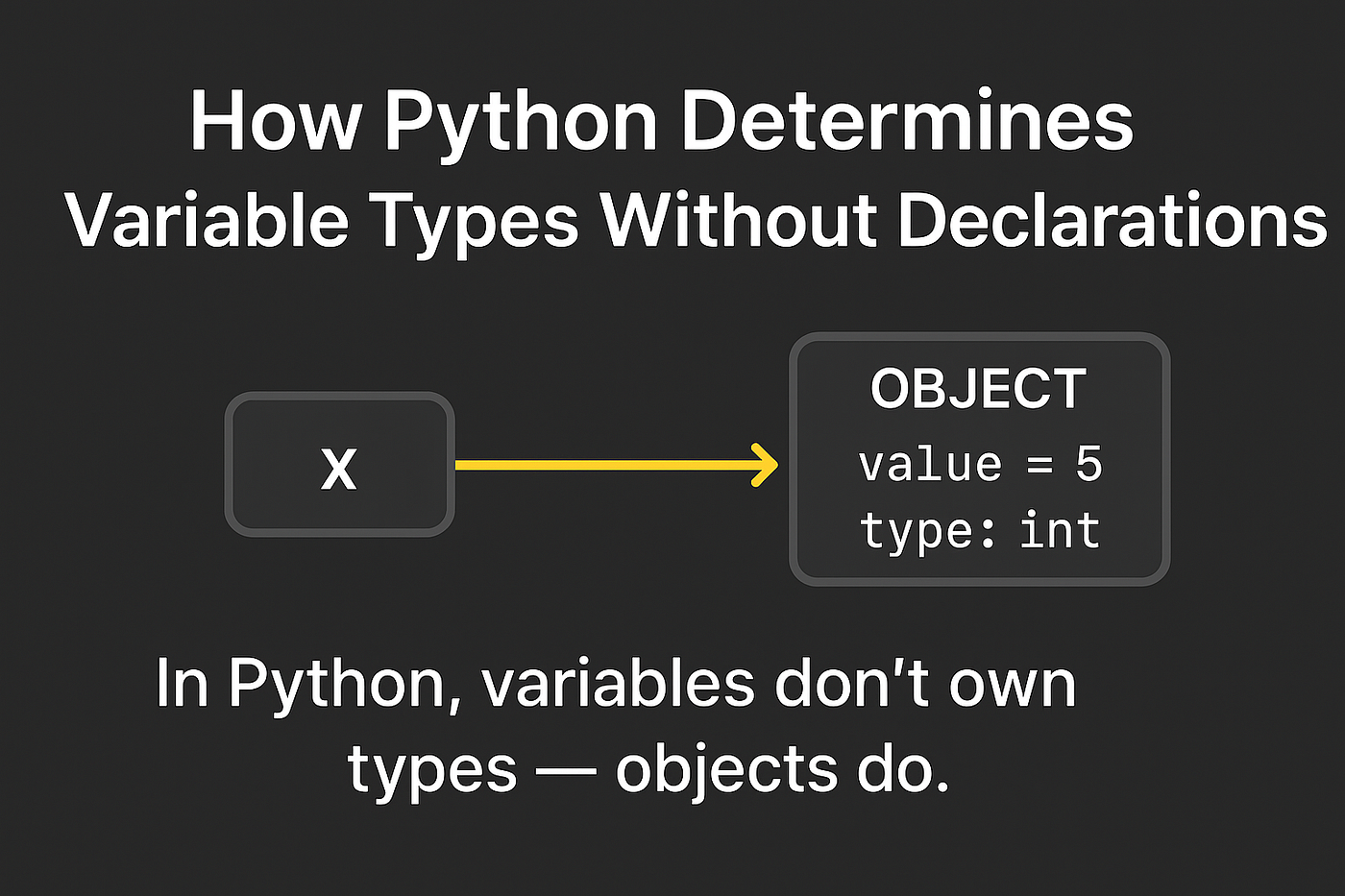 How Python Determines Variable Types Without Declarations

X

OBJECT
value = 5
type: int

In Python, variables don't own types — objects do.